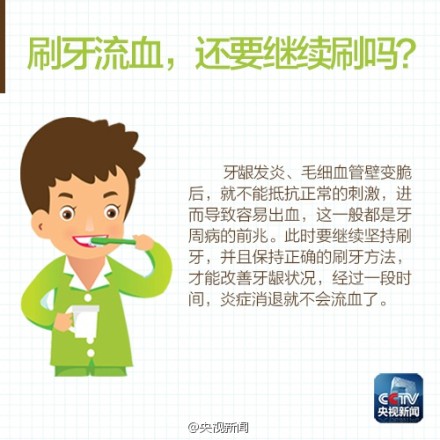 刷牙流血，还要继续刷吗？

牙龈发炎、毛细血管壁变脆后，就不能抵抗正常的刺激，进而导致容易出血，这一般都是牙周病的前兆。此时要继续坚持刷牙，并且保持正确的刷牙方法，才能改善牙龈状况，经过一段时间，炎症消退就不会流血了。

CCTV
央视新闻

@央视新闻